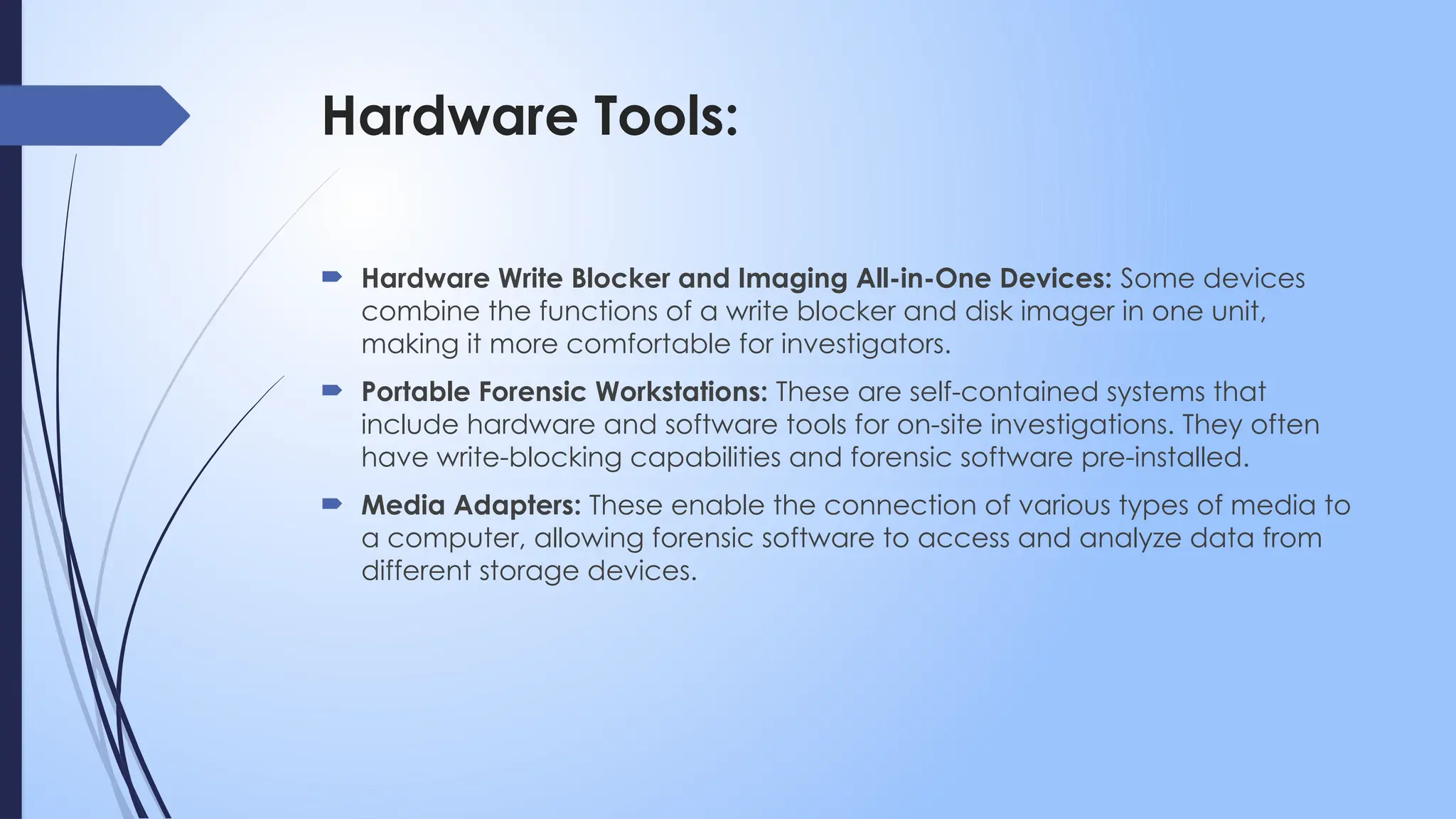 Hardware Tools:

Hardware Write Blocker and Imaging All-in-One Devices: Some devices combine the functions of a write blocker and disk imager in one unit, making it more comfortable for investigators.

Portable Forensic Workstations: These are self-contained systems that include hardware and software tools for on-site investigations. They often have write-blocking capabilities and forensic software pre-installed.

Media Adapters: These enable the connection of various types of media to a computer, allowing forensic software to access and analyze data from different storage devices.